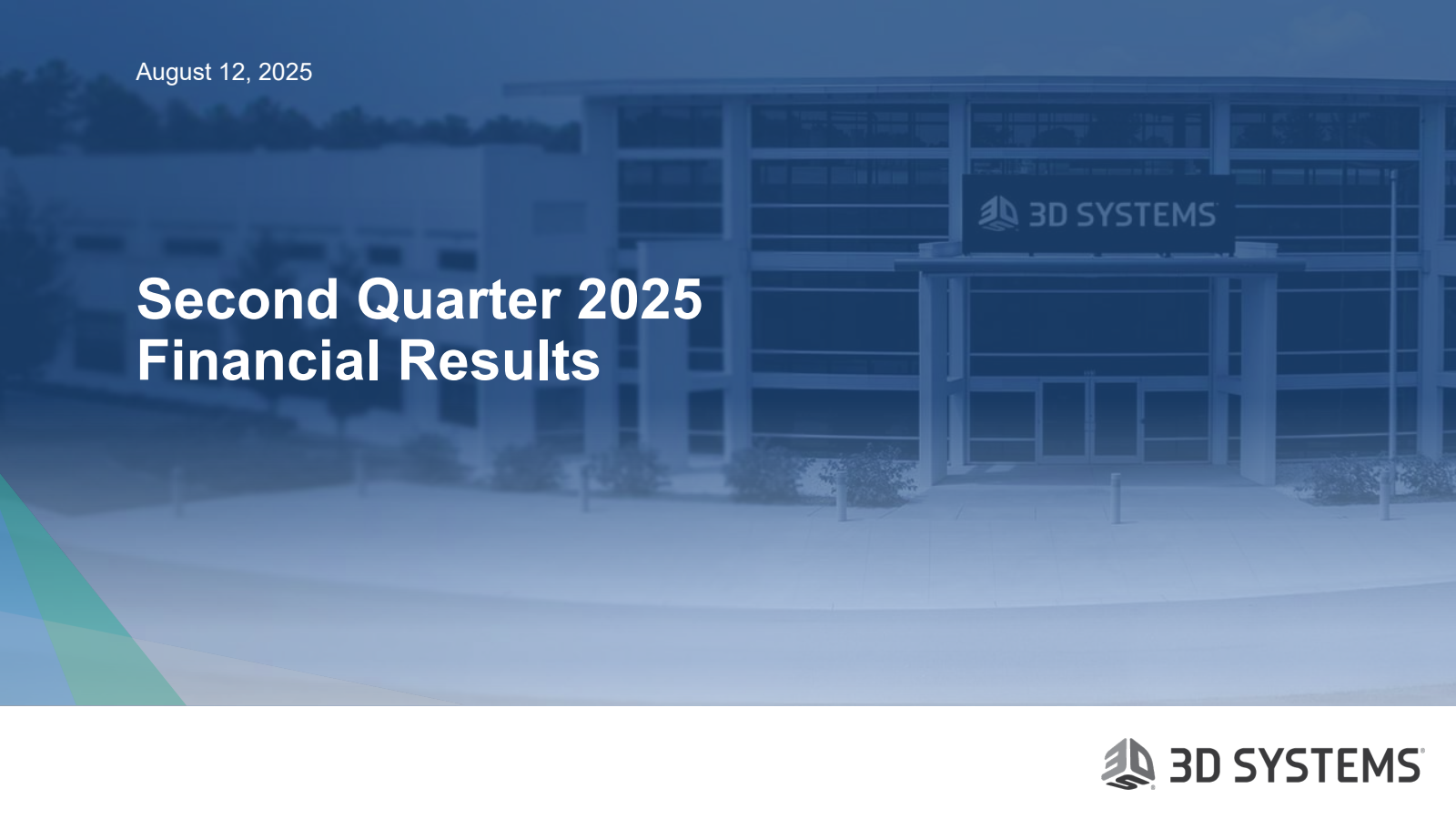 August 12, 2025

3D SYSTEMS

Second Quarter 2025 Financial Results

3D SYSTEMS